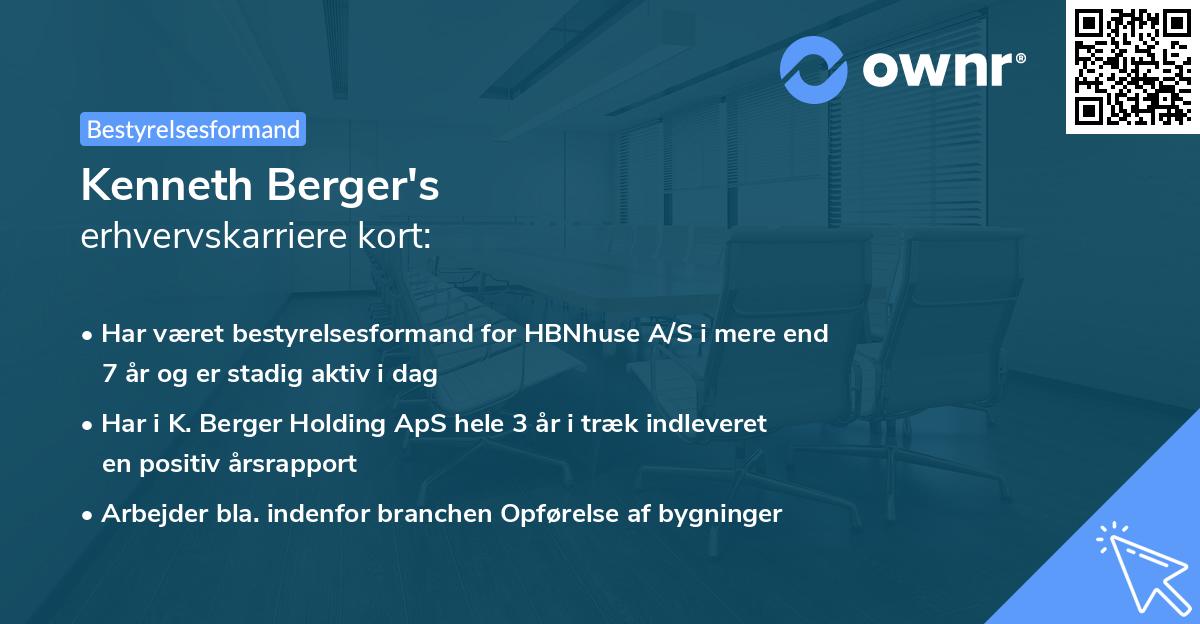 ownr®

Bestyrelsesformand

Kenneth Berger's
erhvervskarriere kort:

• Har været bestyrelsesformand for HBNhuse A/S i mere end 7 år og er stadig aktiv i dag

• Har i K. Berger Holding ApS hele 3 år i træk indleveret en positiv årsrapport

• Arbejder bla. indenfor branchen Opførelse af bygninger